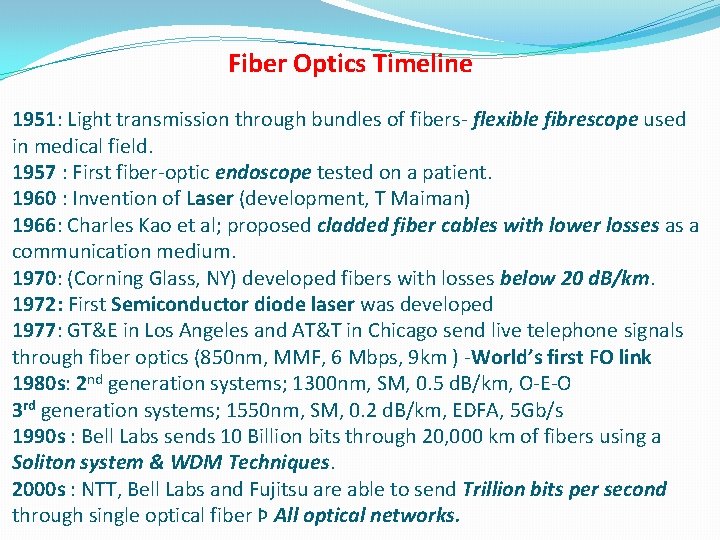 Fiber Optics Timeline

1951: Light transmission through bundles of fibers- flexible fibrescope used in medical field.
1957 : First fiber-optic endoscope tested on a patient.
1960 : Invention of Laser (development, T Maiman)
1966: Charles Kao et al; proposed cladded fiber cables with lower losses as a communication medium.
1970: (Corning Glass, NY) developed fibers with losses below 20 dB/km.
1972: First Semiconductor diode laser was developed
1977: GT&E in Los Angeles and AT&T in Chicago send live telephone signals through fiber optics (850nm, MMF, 6 Mbps, 9km ) -World's first FO link
1980s: 2$^{nd}$ generation systems; 1300nm, SM, 0.5 dB/km, O-E-O
3$^{rd}$ generation systems; 1550nm, SM, 0.2 dB/km, EDFA, 5Gb/s
1990s : Bell Labs sends 10 Billion bits through 20,000 km of fibers using a Soliton system & WDM Techniques.
2000s : NTT, Bell Labs and Fujitsu are able to send Trillion bits per second through single optical fiber Þ All optical networks.